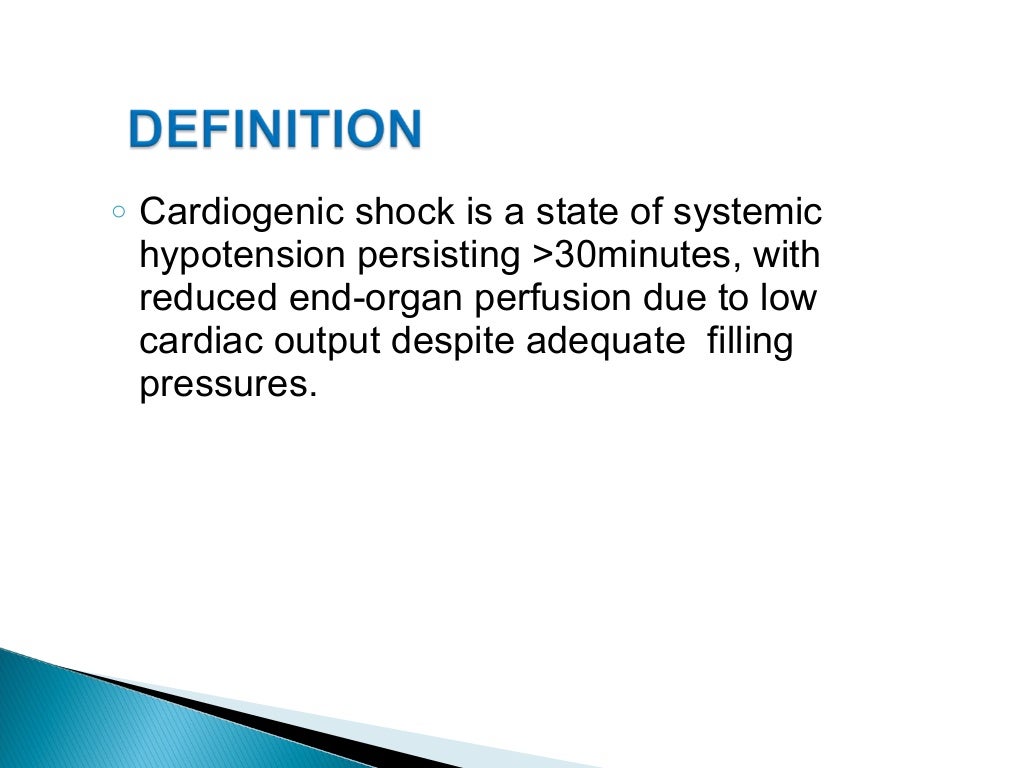 DEFINITION

◦ Cardiogenic shock is a state of systemic hypotension persisting >30minutes, with reduced end-organ perfusion due to low cardiac output despite adequate filling pressures.